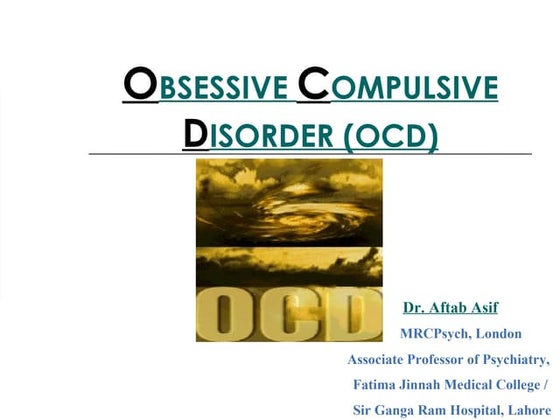 OBSESSIVE COMPULSIVE DISORDER (OCD)

OCD

Dr. Aftab Asif
MRCPsych, London
Associate Professor of Psychiatry,
Fatima Jinnah Medical College /
Sir Ganga Ram Hospital, Lahore